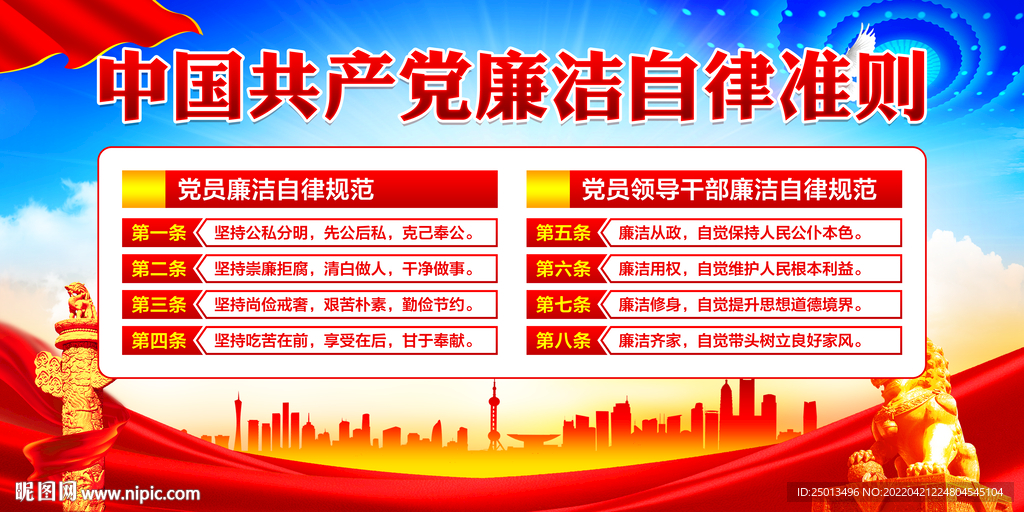 中国共产党廉洁自律准则

党员廉洁自律规范

第一条 坚持公私分明，先公后私，克己奉公。

第二条 坚持崇廉拒腐，清白做人，干净做事。

第三条 坚持尚俭戒奢，艰苦朴素，勤俭节约。

第四条 坚持吃苦在前，享受在后，甘于奉献。

党员领导干部廉洁自律规范

第五条 廉洁从政，自觉保持人民公仆本色。

第六条 廉洁用权，自觉维护人民根本利益。

第七条 廉洁修身，自觉提升思想道德境界。

第八条 廉洁齐家，自觉带头树立良好家风。

昵图网 www.nipic.com

ID:25013496 NO:20220421224804545104